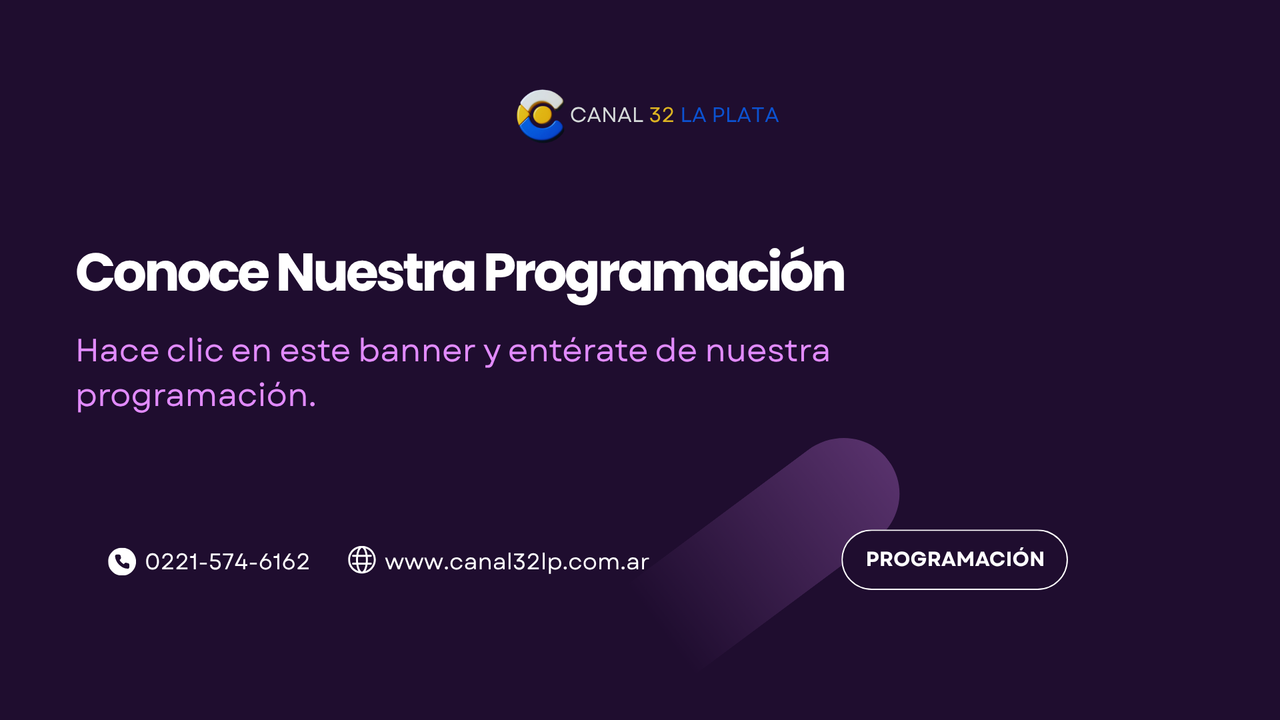 CANAL 32 LA PLATA

Conoce Nuestra Programación

Hace clic en este banner y entérate de nuestra programación.

0221-574-6162

www.canal32lp.com.ar

PROGRAMACIÓN